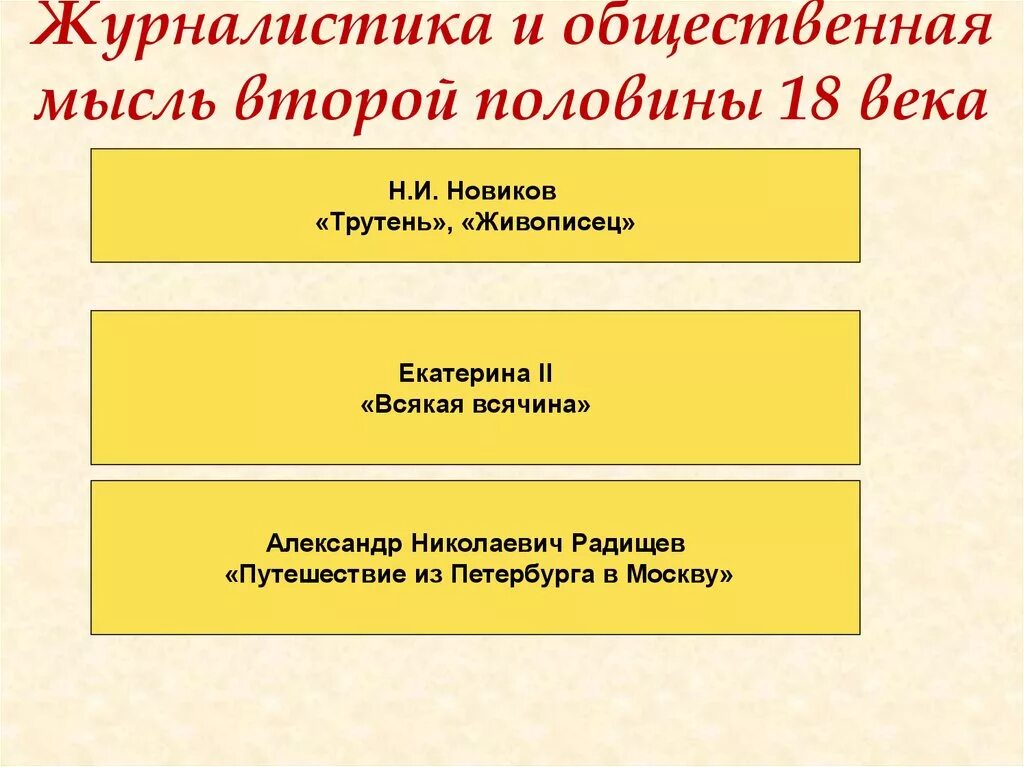 Журналистика и общественная мысль второй половины 18 века

Н.И. Новиков
«Трутень», «Живописец»

Екатерина II
«Всякая всячина»

Александр Николаевич Радищев
«Путешествие из Петербурга в Москву»